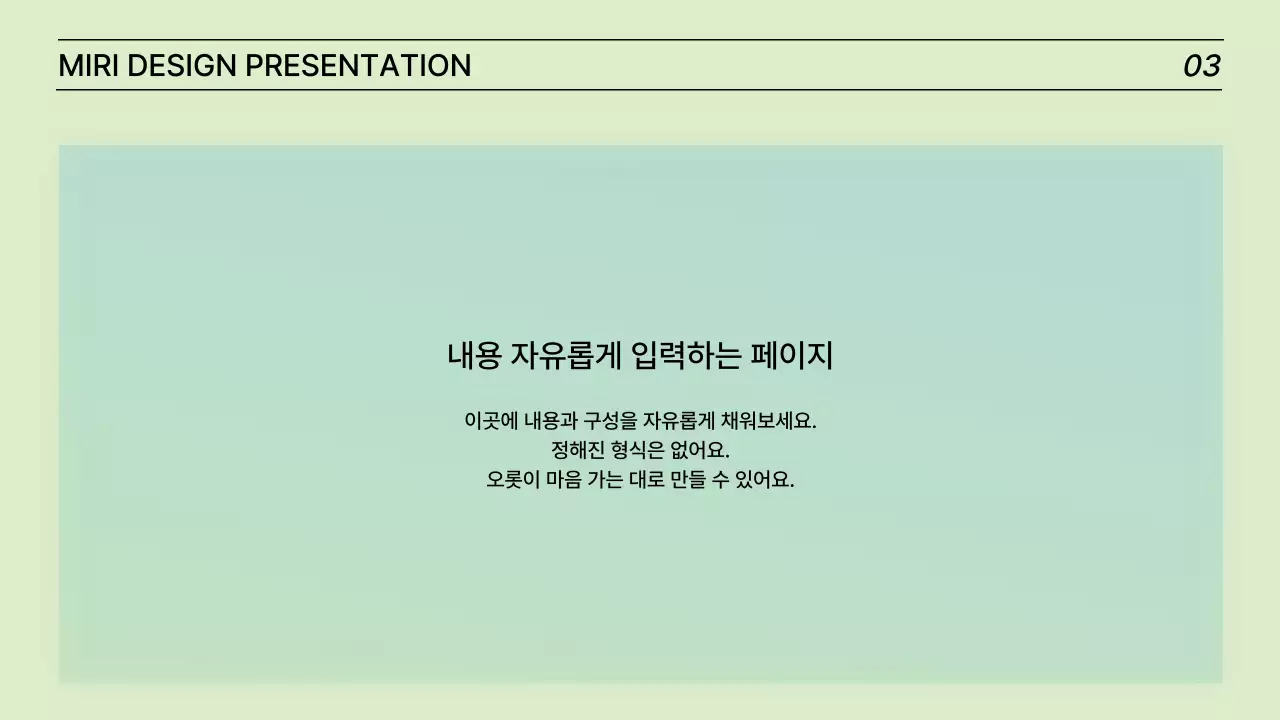 MIRI DESIGN PRESENTATION

03

내용 자유롭게 입력하는 페이지

이곳에 내용과 구성을 자유롭게 채워보세요.
정해진 형식은 없어요.
오롯이 마음 가는 대로 만들 수 있어요.